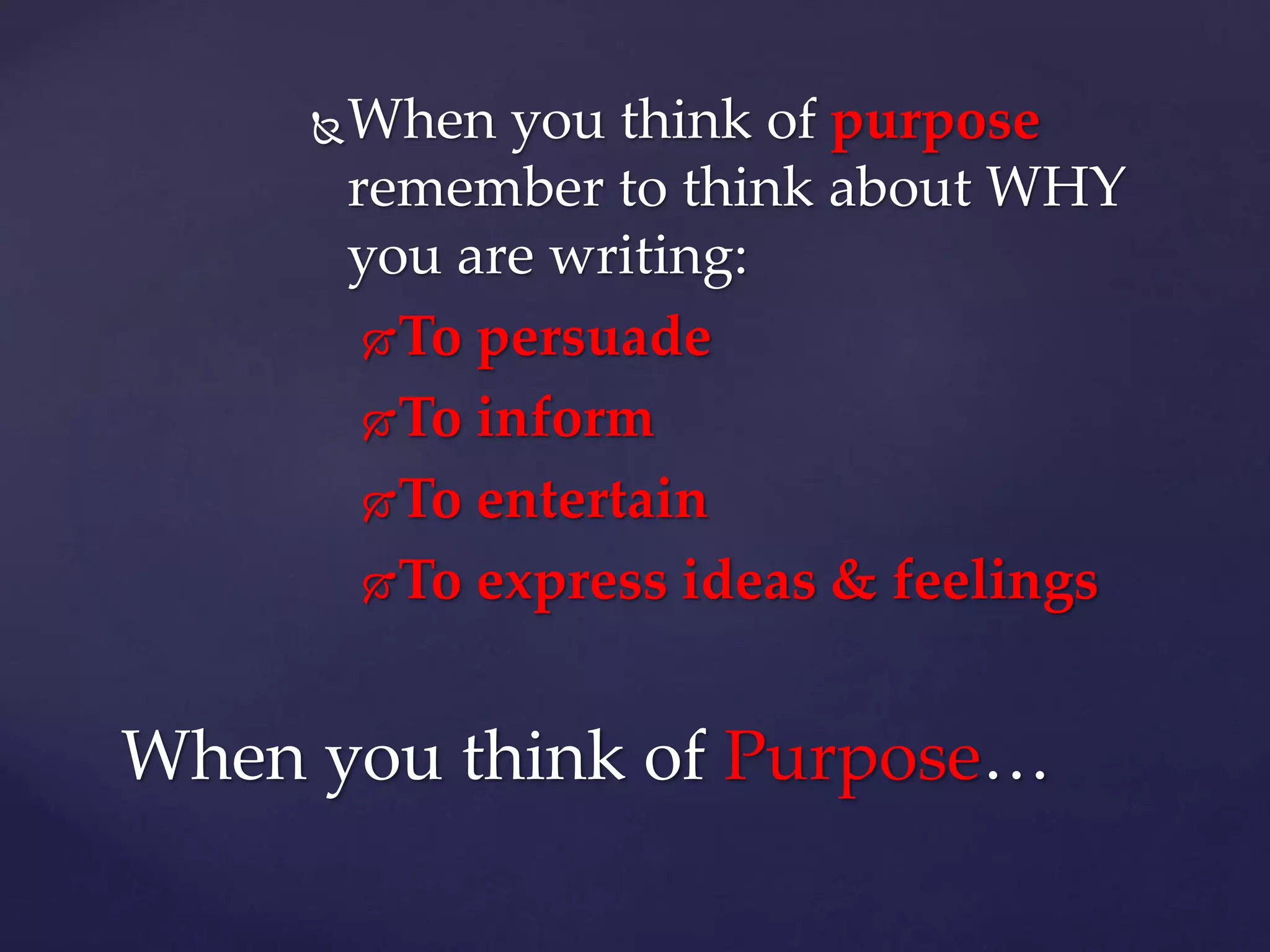 When you think of purpose remember to think about WHY you are writing:

To persuade

To inform

To entertain

To express ideas & feelings

When you think of Purpose…